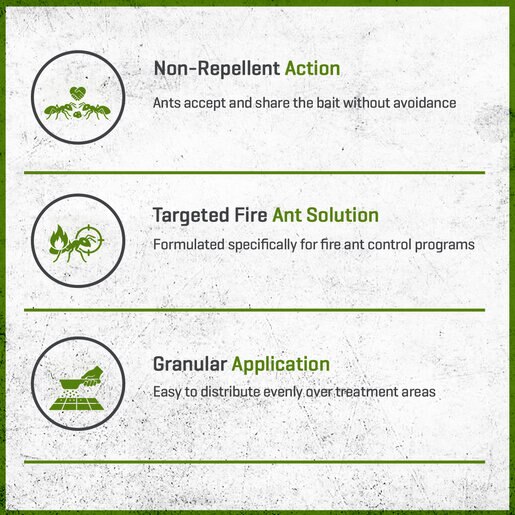 Non-Repellent Action

Ants accept and share the bait without avoidance

Targeted Fire Ant Solution

Formulated specifically for fire ant control programs

Granular Application

Easy to distribute evenly over treatment areas